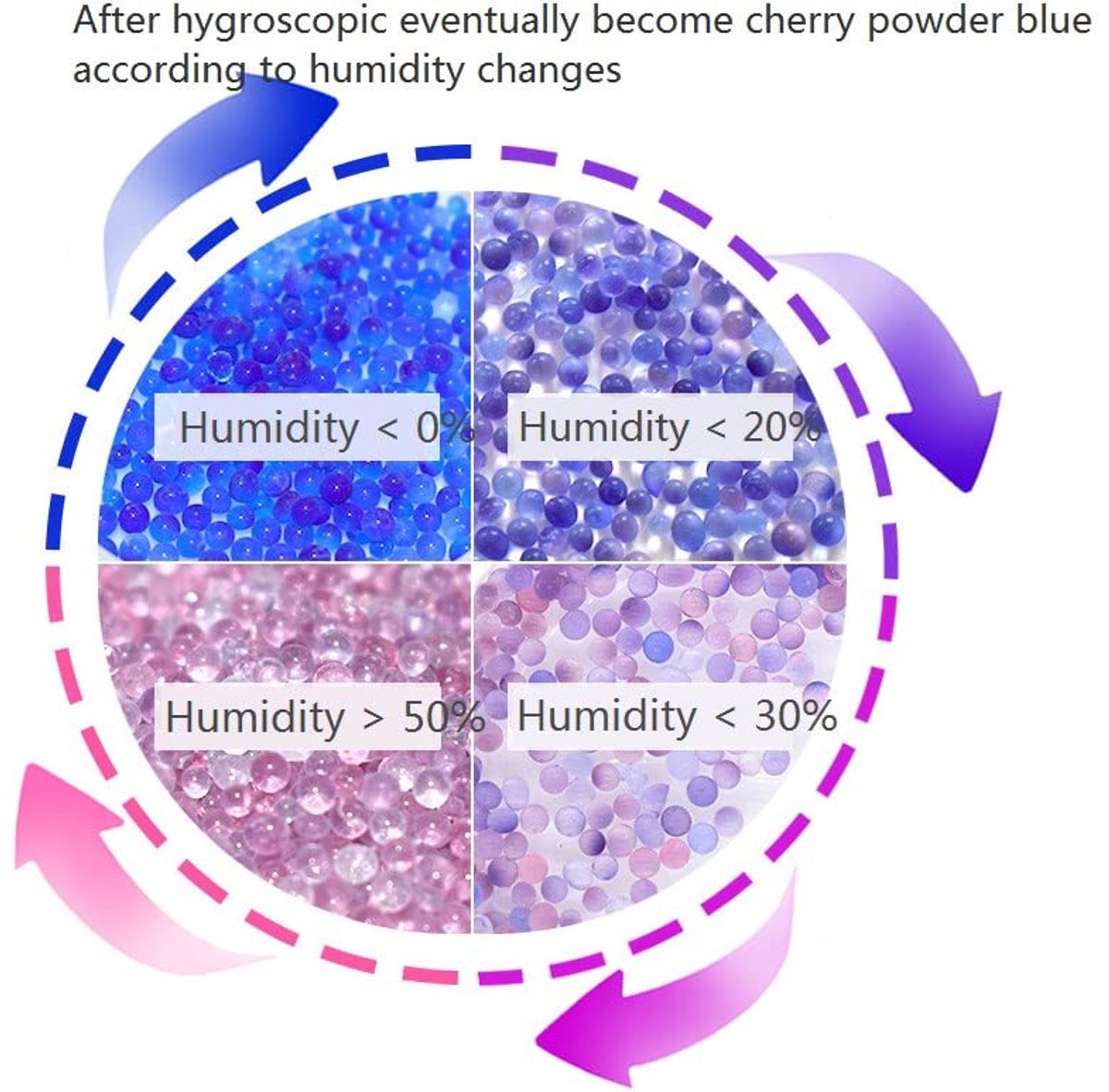 After hygroscopic eventually become cherry powder blue according to humidity changes

Humidity < 0%

Humidity < 20%

Humidity > 50%

Humidity < 30%